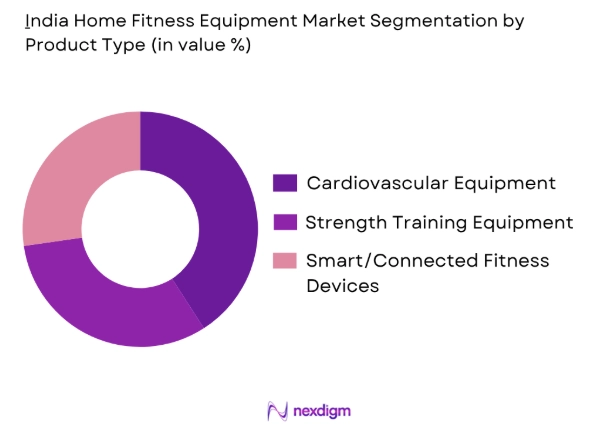 India Home Fitness Equipment Market Segmentation by Product Type (in value %)

Cardiovascular Equipment
Strength Training Equipment
Smart/Connected Fitness Devices

nexdigm